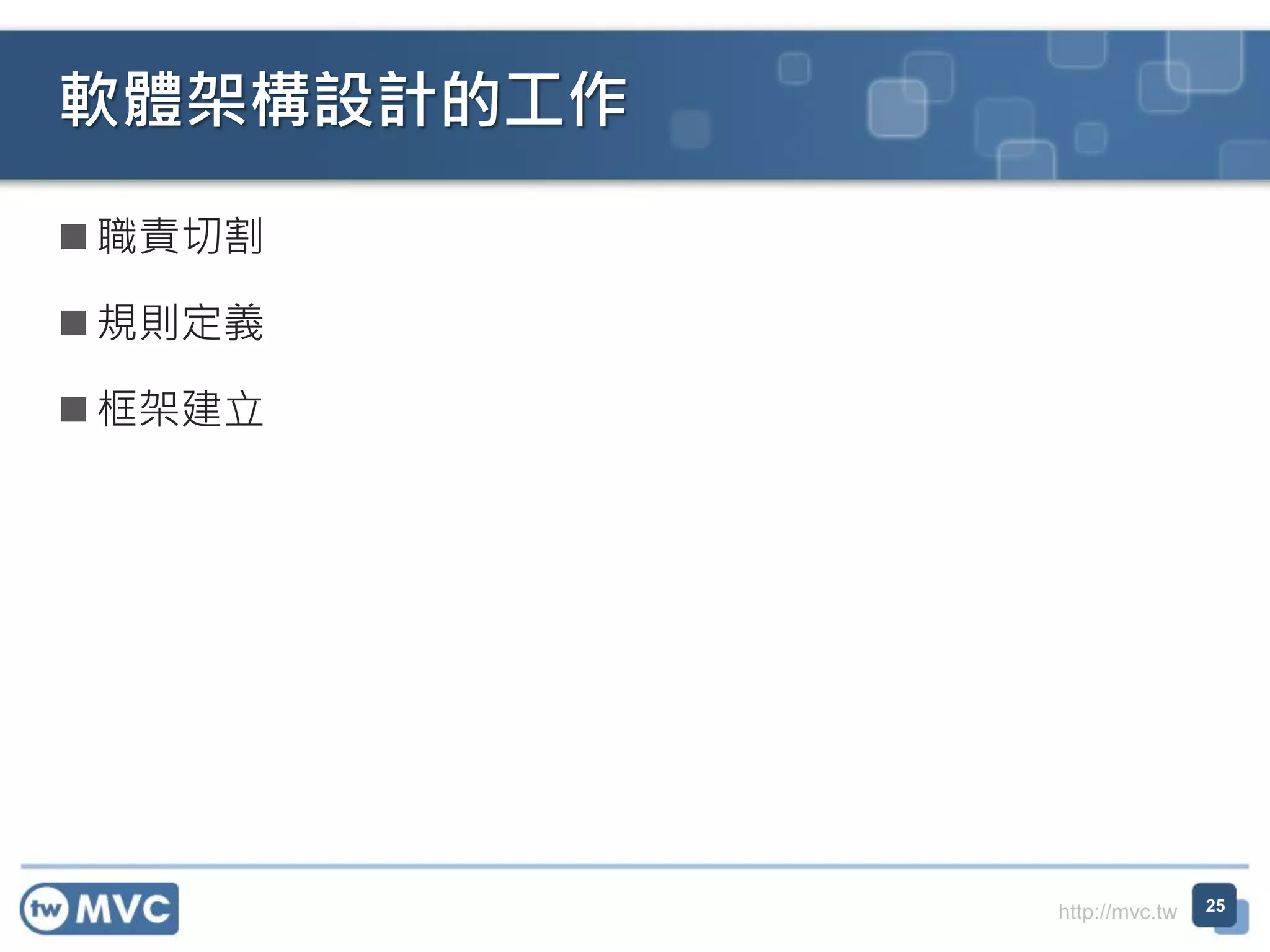 軟體架構設計的工作

■ 職責切割

■ 規則定義

■ 框架建立

tw MVC

http://mvc.tw

25